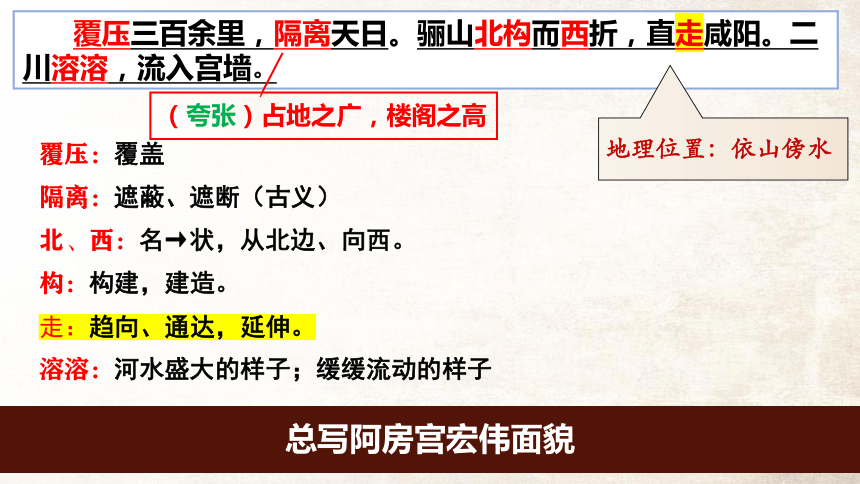 覆压三百余里，隔离天日。骊山北构而西折，直走咸阳。二川溶溶，流入宫墙。

（夸张）占地之广，楼阁之高

地理位置：依山傍水

覆压：覆盖

隔离：遮蔽、遮断（古义）

北、西：名→状，从北边、向西。

构：构建，建造。

走：趋向、通达，延伸。

溶溶：河水盛大的样子；缓缓流动的样子

总写阿房宫宏伟面貌